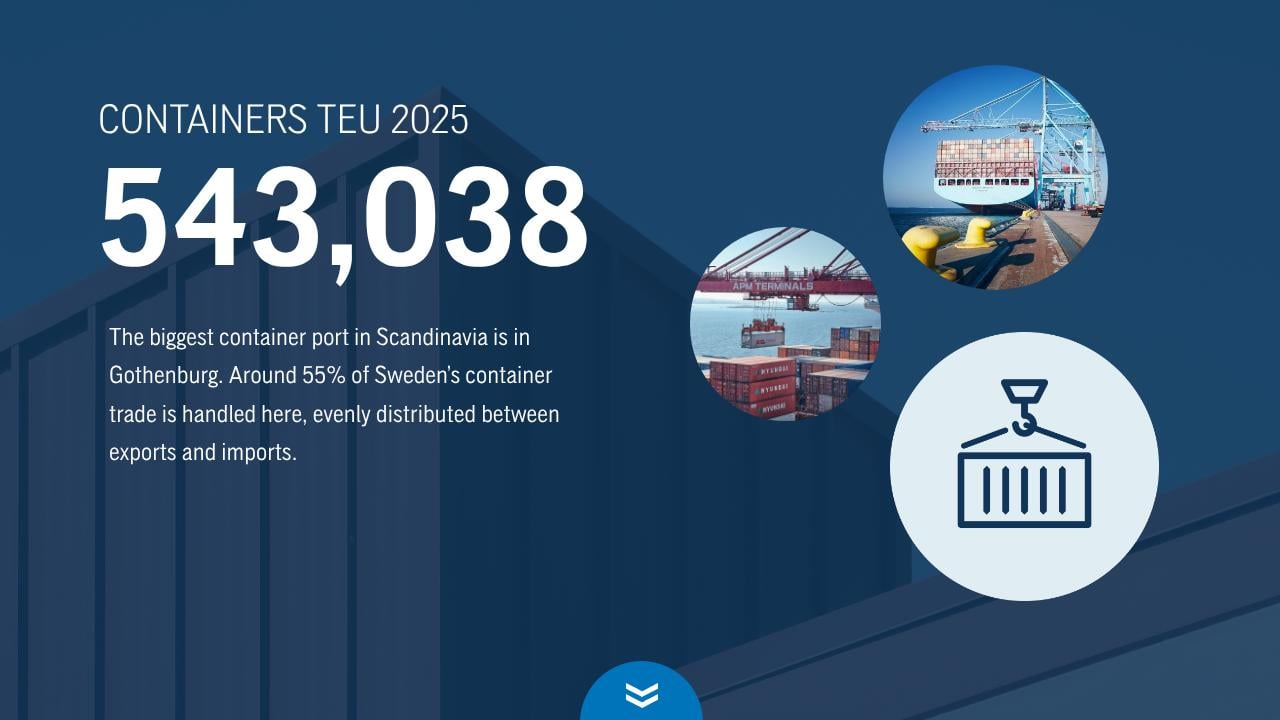 CONTAINERS TEU 2025

543,038

The biggest container port in Scandinavia is in Gothenburg. Around 55% of Sweden's container trade is handled here, evenly distributed between exports and imports.

APM TERMINALS

HYUNDAI

HYUNDAI

HYUNDAI